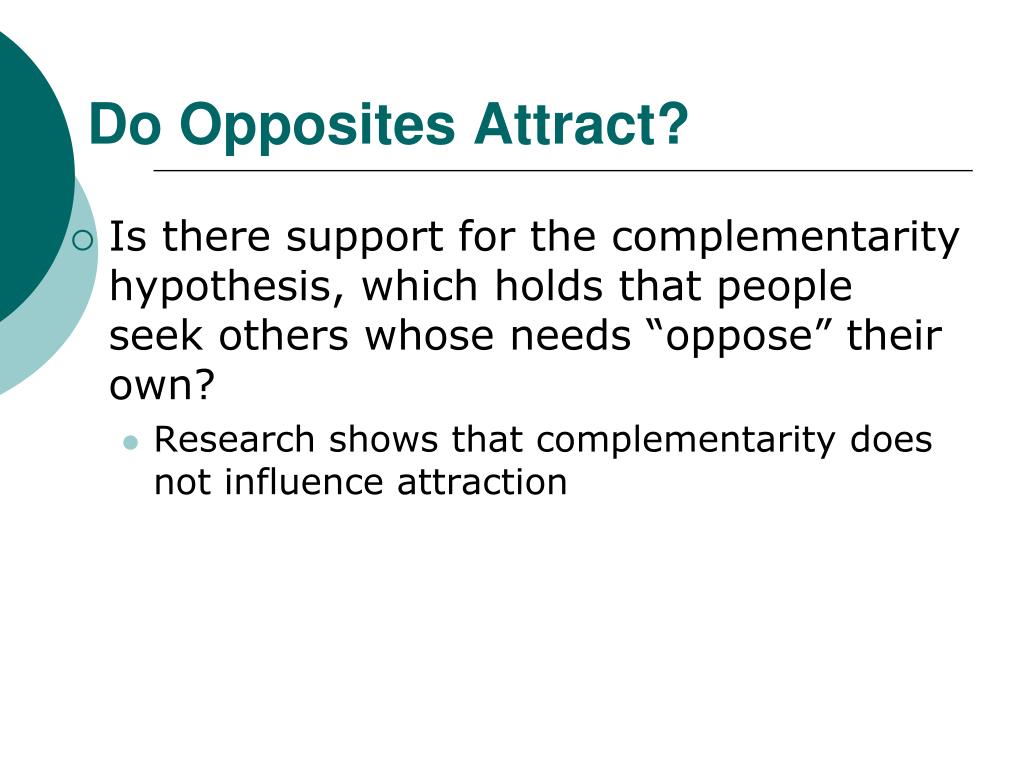 Do Opposites Attract?

Is there support for the complementarity hypothesis, which holds that people seek others whose needs “oppose” their own?

Research shows that complementarity does not influence attraction